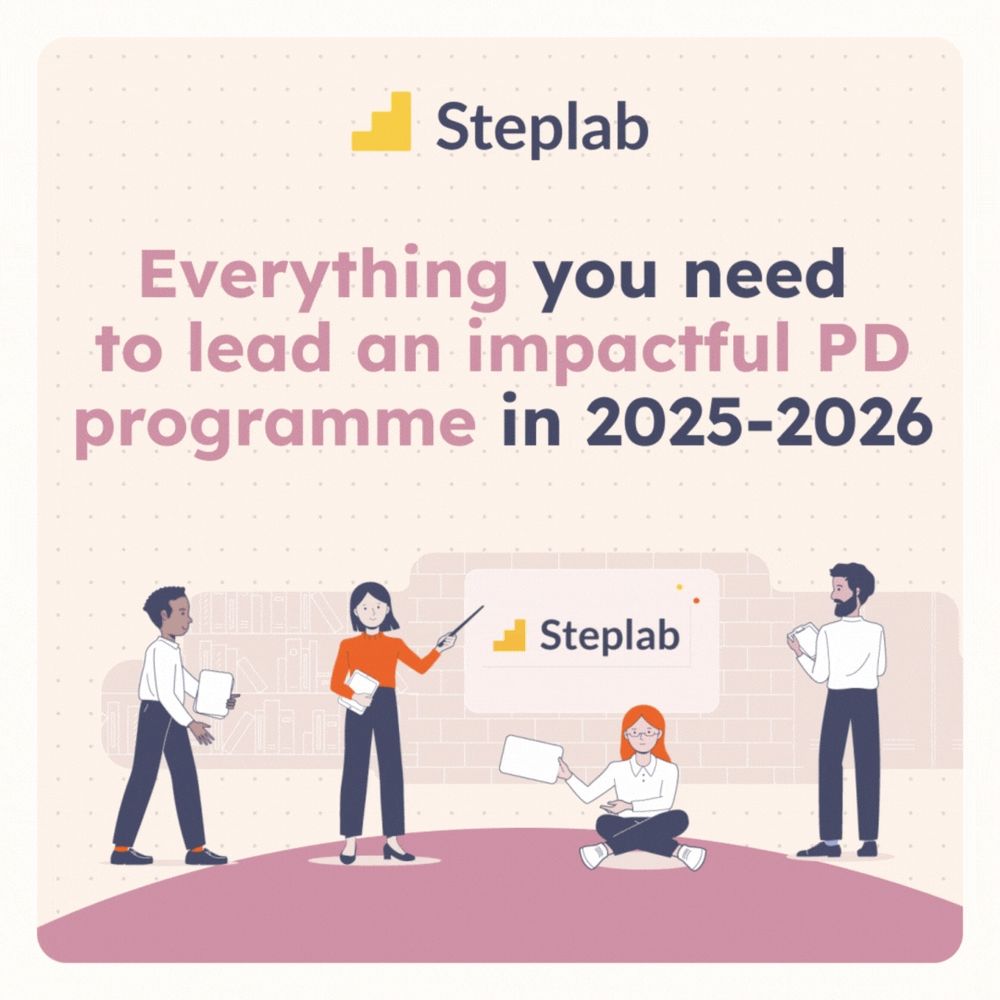 Steplab

Everything you need to lead an impactful PD programme in 2025-2026

Steplab